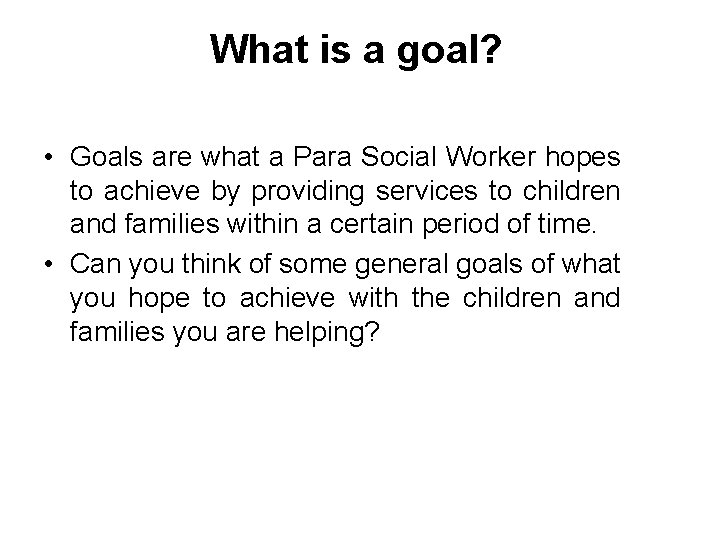 What is a goal?

• Goals are what a Para Social Worker hopes to achieve by providing services to children and families within a certain period of time.

• Can you think of some general goals of what you hope to achieve with the children and families you are helping?